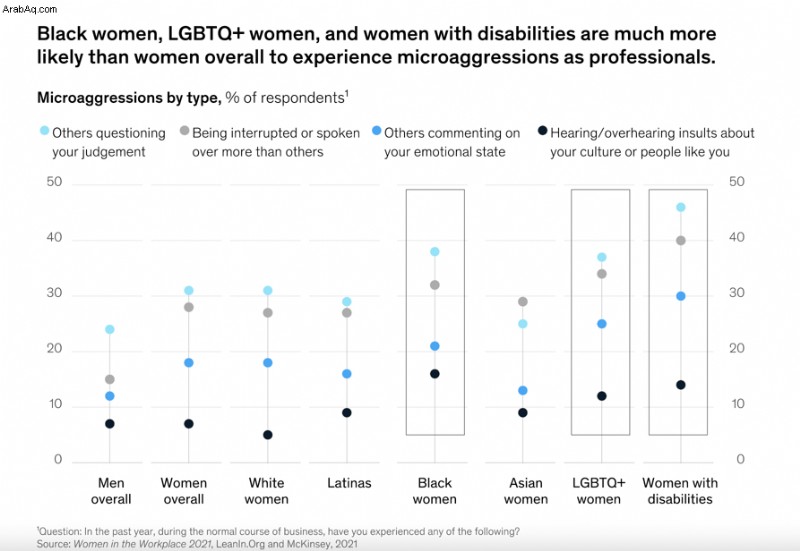 ArabAq.com

Black women, LGBTQ+ women, and women with disabilities are much more likely than women overall to experience microaggressions as professionals.

Microaggressions by type, % of respondents$^1$

Others questioning your judgement
Being interrupted or spoken over more than others
Others commenting on your emotional state
Hearing/overhearing insults about your culture or people like you

50
40
30
20
10
0

50
40
30
20
10
0

Men overall
Women overall
White women
Latinas
Black women
Asian women
LGBTQ+ women
Women with disabilities

$^1$Question: In the past year, during the normal course of business, have you experienced any of the following?
Source: Women in the Workplace 2021, LeanIn.Org and McKinsey, 2021